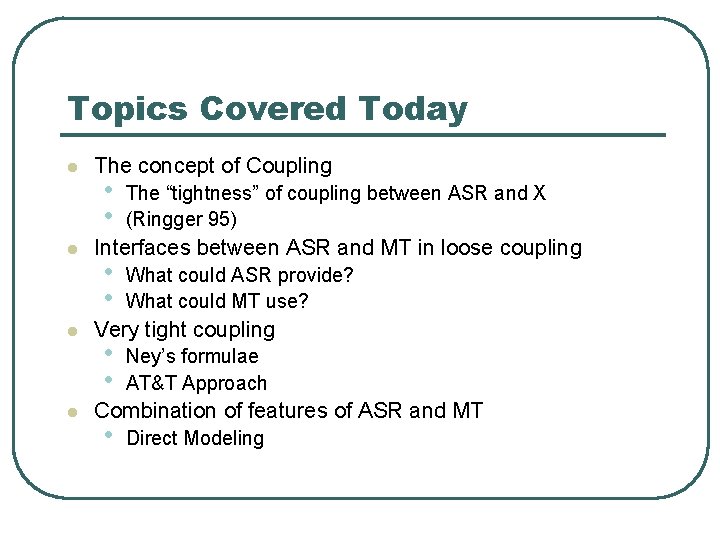 Topics Covered Today

- The concept of Coupling
  - The “tightness” of coupling between ASR and X
  - (Ringger 95)
- Interfaces between ASR and MT in loose coupling
  - What could ASR provide?
  - What could MT use?
- Very tight coupling
  - Ney’s formulae
  - AT&T Approach
- Combination of features of ASR and MT
  - Direct Modeling